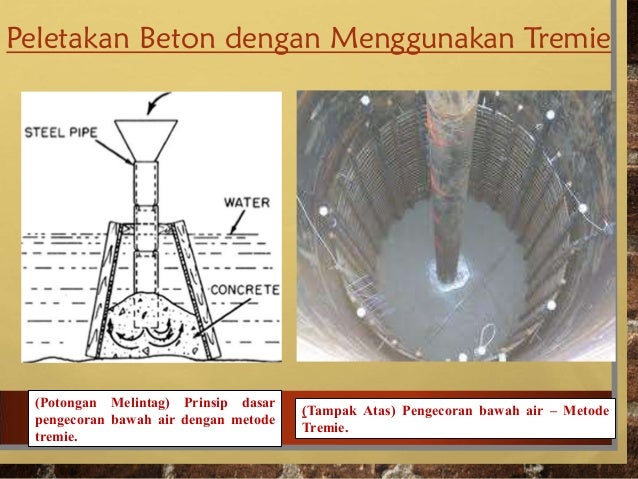 Peletakan Beton dengan Menggunakan Tremie

STEEL PIPE

WATER

CONCRETE

(Potongan Melintag) Prinsip dasar pengecoran bawah air dengan metode tremie.

(Tampak Atas) Pengecoran bawah air – Metode Tremie.